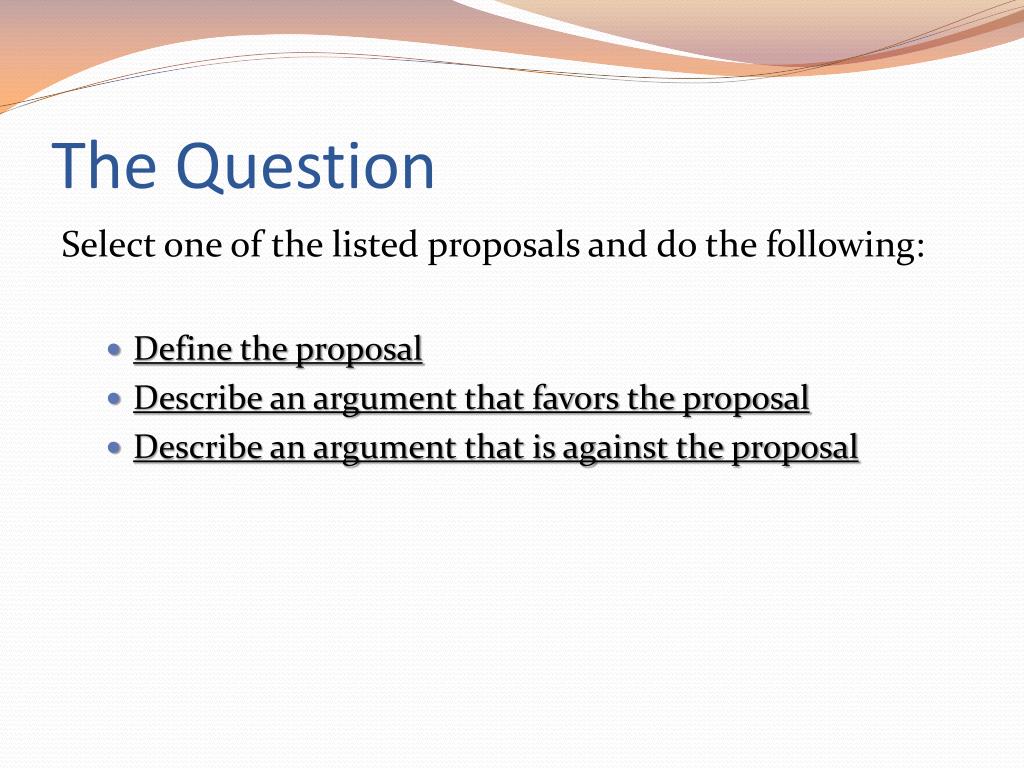 The Question

Select one of the listed proposals and do the following:

- Define the proposal
- Describe an argument that favors the proposal
- Describe an argument that is against the proposal